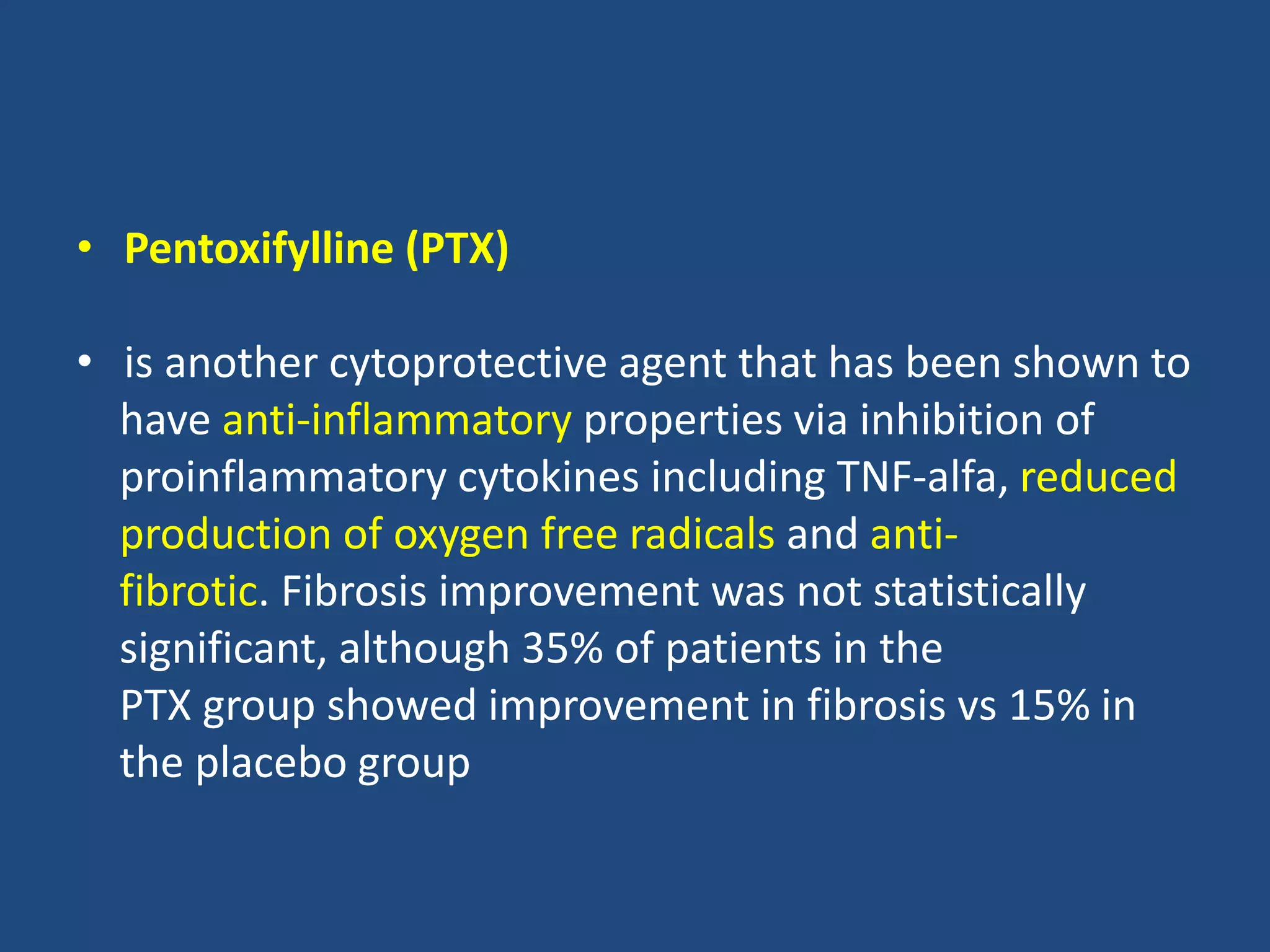 • Pentoxifylline (PTX)

• is another cytoprotective agent that has been shown to have anti-inflammatory properties via inhibition of proinflammatory cytokines including TNF-alfa, reduced production of oxygen free radicals and anti-fibrotic. Fibrosis improvement was not statistically significant, although 35% of patients in the PTX group showed improvement in fibrosis vs 15% in the placebo group